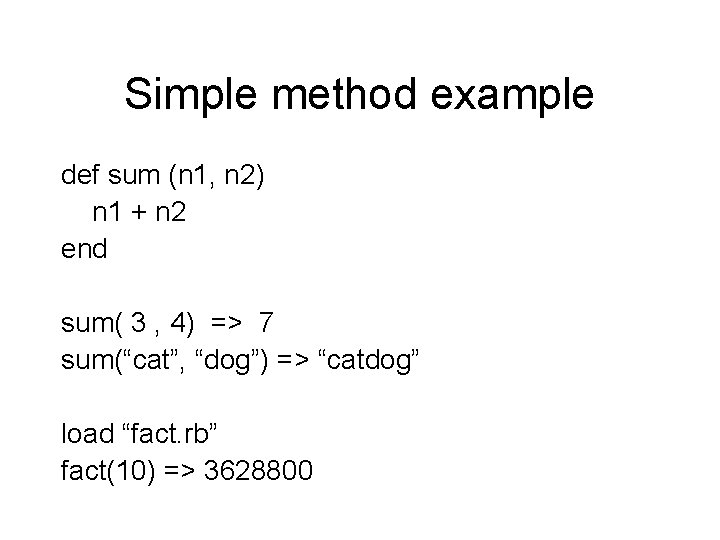 Simple method example

def sum (n1, n2)
  n1 + n2
end

sum( 3 , 4)  =>  7
sum(“cat”, “dog”) => “catdog”

load “fact.rb”
fact(10) => 3628800